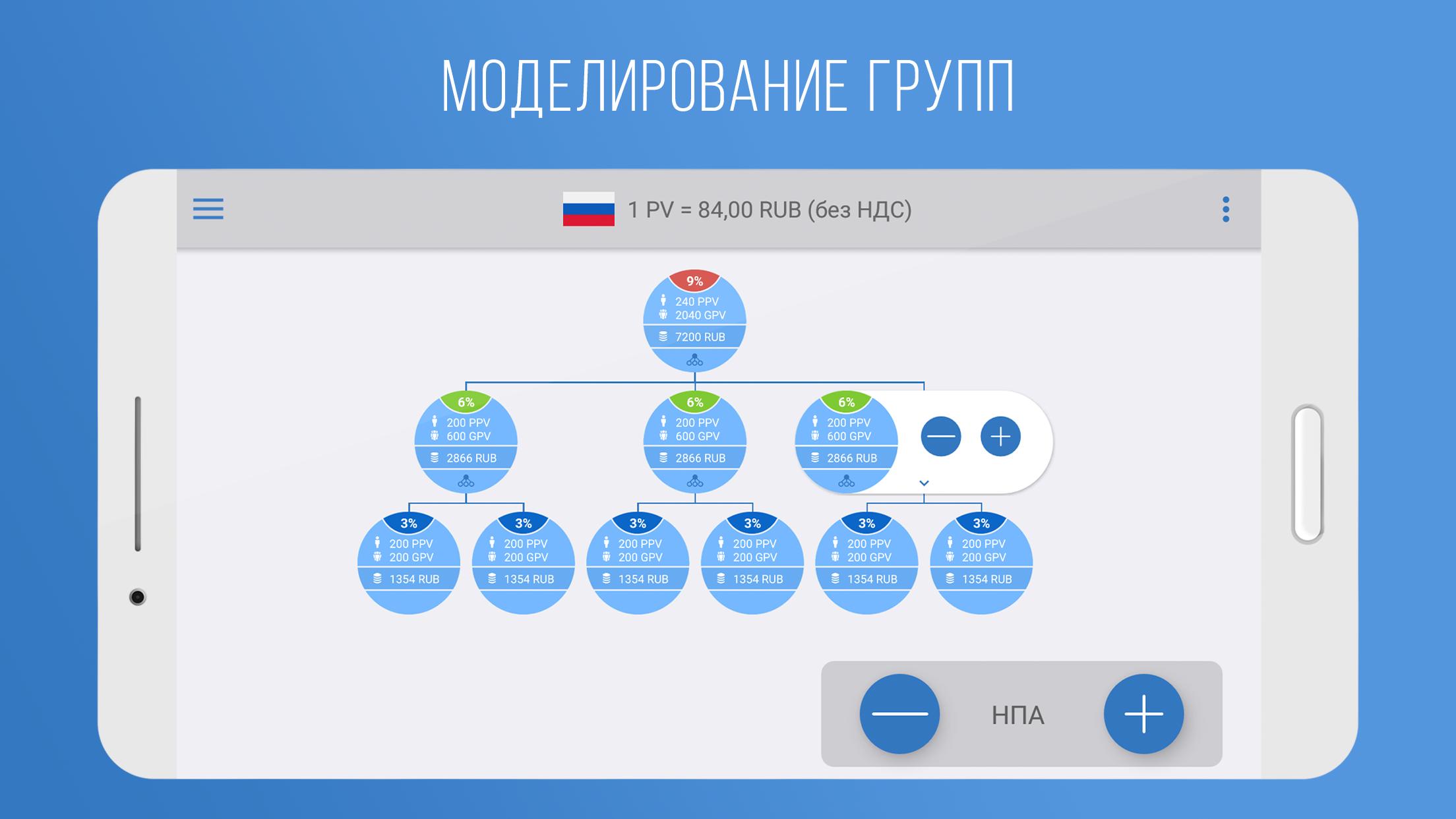 МОДЕЛИРОВАНИЕ ГРУПП

1 PV = 84,00 RUB (без НДС)

9%
240 PPV
2040 GPV
7200 RUB

6%
200 PPV
600 GPV
2866 RUB

6%
200 PPV
600 GPV
2866 RUB

6%
200 PPV
600 GPV
2866 RUB

3%
200 PPV
200 GPV
1354 RUB

3%
200 PPV
200 GPV
1354 RUB

3%
200 PPV
200 GPV
1354 RUB

3%
200 PPV
200 GPV
1354 RUB

3%
200 PPV
200 GPV
1354 RUB

3%
200 PPV
200 GPV
1354 RUB

НПА